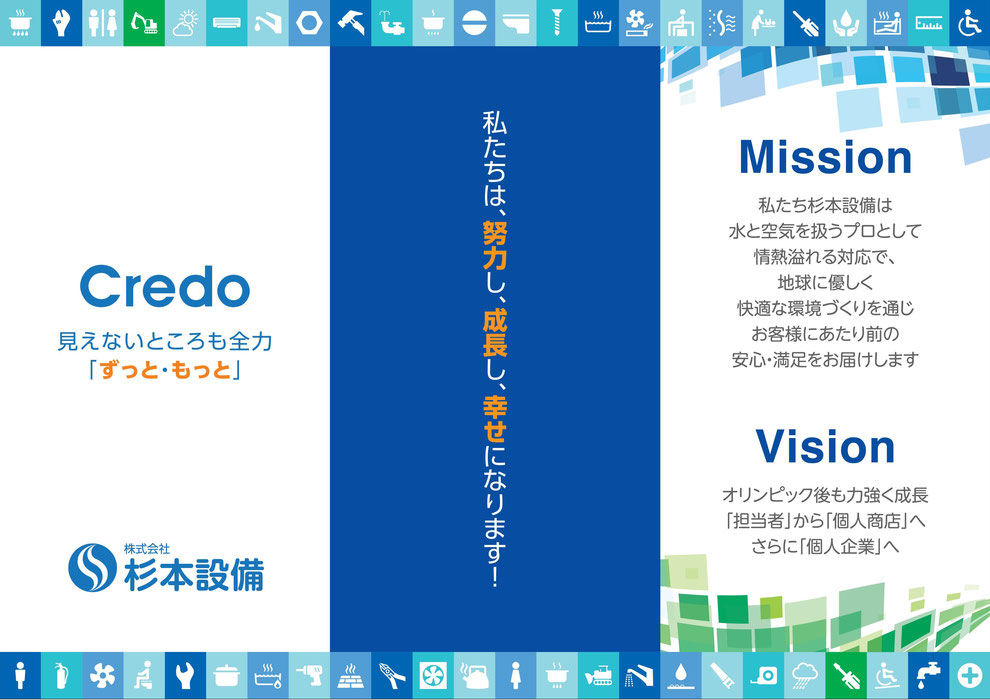 Credo

見えないところも全力
「ずっと・もっと」

株式会社
杉本設備

私たちは、努力し、成長し、幸せになります！

Mission

私たち杉本設備は
水と空気を扱うプロとして
情熱溢れる対応で、
地球に優しく
快適な環境づくりを通じ
お客様にあたり前の
安心・満足をお届けします

Vision

オリンピック後も力強く成長
「担当者」から「個人商店」へ
さらに「個人企業」へ